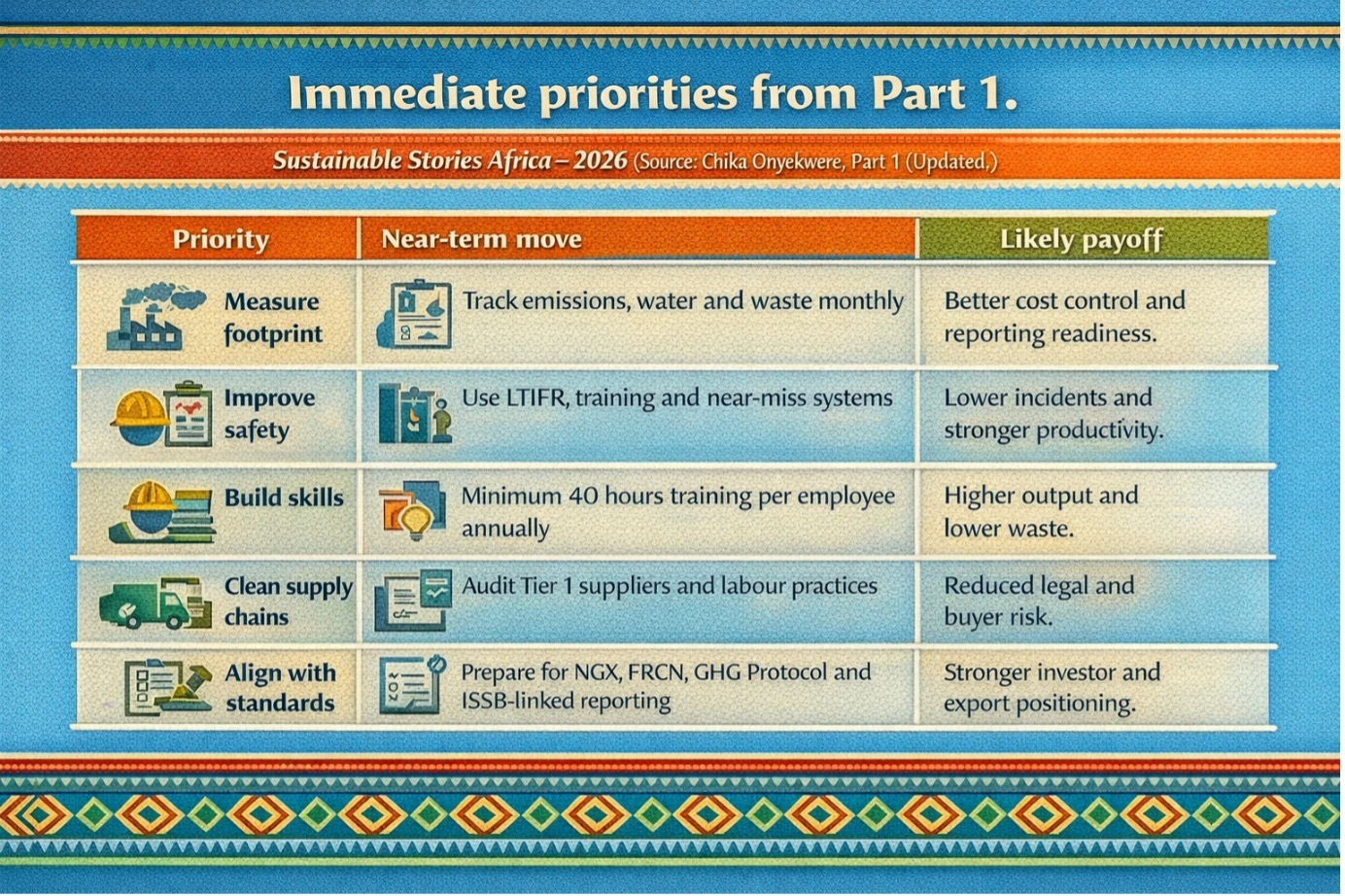 Immediate priorities from Part 1.

Sustainable Stories Africa – 2026 (Source: Chika Onyekwere, Part 1 (Updated.)

| Priority | Near-term move | Likely payoff |
|---|---|---|
| Measure footprint | Track emissions, water and waste monthly | Better cost control and reporting readiness. |
| Improve safety | Use LTIFR, training and near-miss systems | Lower incidents and stronger productivity. |
| Build skills | Minimum 40 hours training per employee annually | Higher output and lower waste. |
| Clean supply chains | Audit Tier 1 suppliers and labour practices | Reduced legal and buyer risk. |
| Align with standards | Prepare for NGX, FRCN, GHG Protocol and ISSB-linked reporting | Stronger investor and export positioning. |